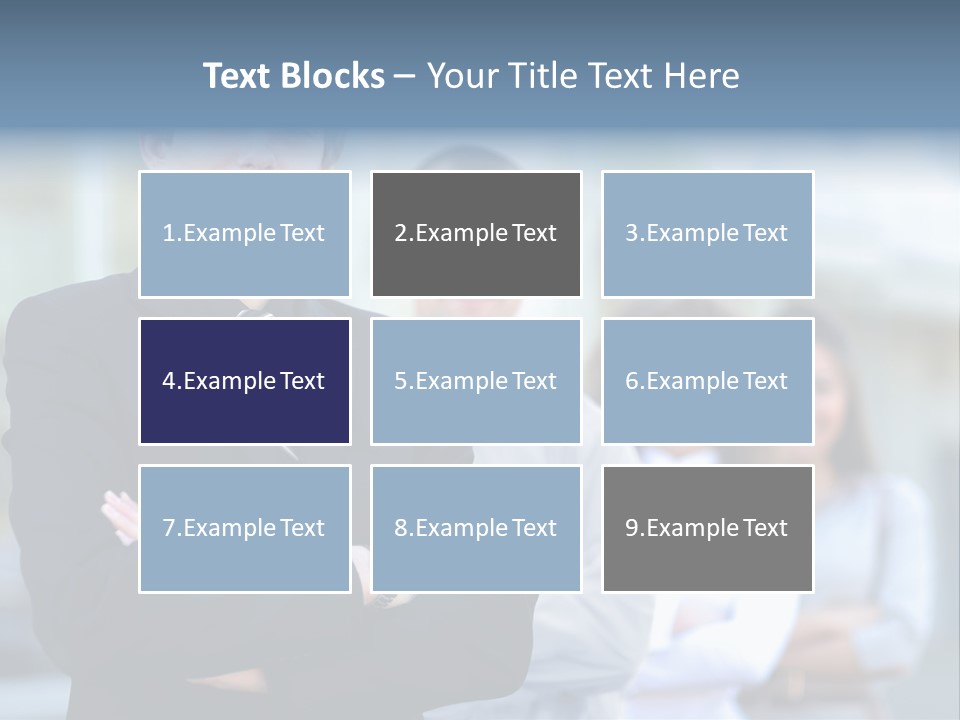 Text Blocks – Your Title Text Here

1.Example Text

2.Example Text

3.Example Text

4.Example Text

5.Example Text

6.Example Text

7.Example Text

8.Example Text

9.Example Text